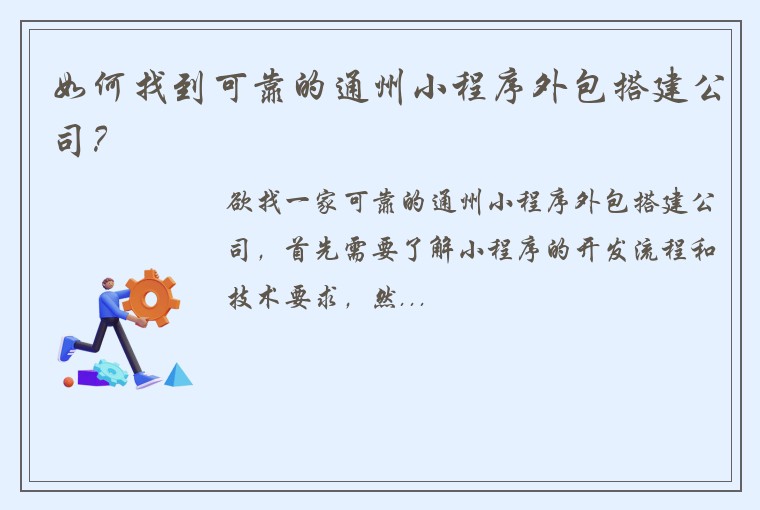 如何找到可靠的通州小程序外包搭建公司？

欲找一家可靠的通州小程序外包搭建公司，首先需要了解小程序的开发流程和技术要求，然...